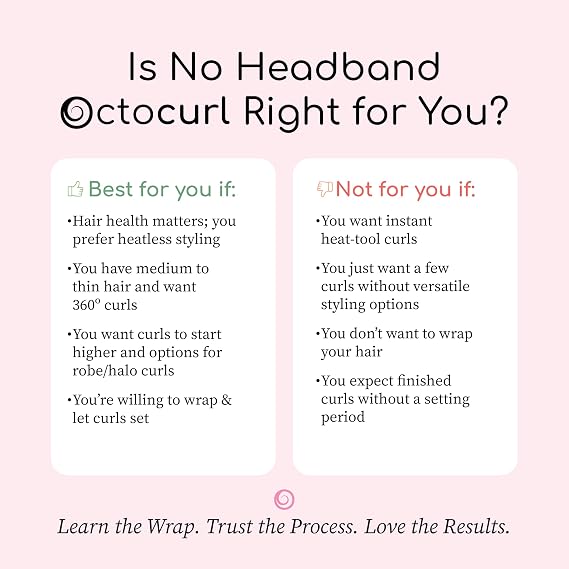 Is No Headband Octocurl Right for You?

Best for you if:

•Hair health matters; you prefer heatless styling

•You have medium to thin hair and want 360° curls

•You want curls to start higher and options for robe/halo curls

•You're willing to wrap & let curls set

Not for you if:

•You want instant heat-tool curls

•You just want a few curls without versatile styling options

•You don't want to wrap your hair

•You expect finished curls without a setting period

Learn the Wrap. Trust the Process. Love the Results.